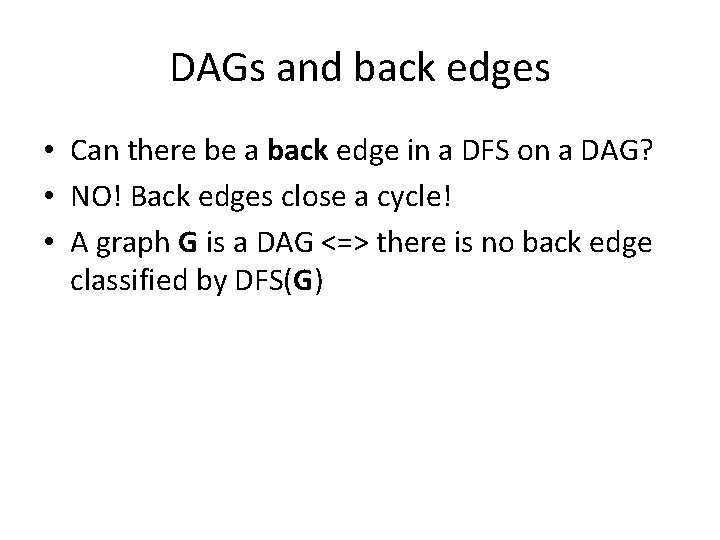 DAGs and back edges

• Can there be a back edge in a DFS on a DAG?
• NO! Back edges close a cycle!
• A graph G is a DAG <=> there is no back edge classified by DFS(G)